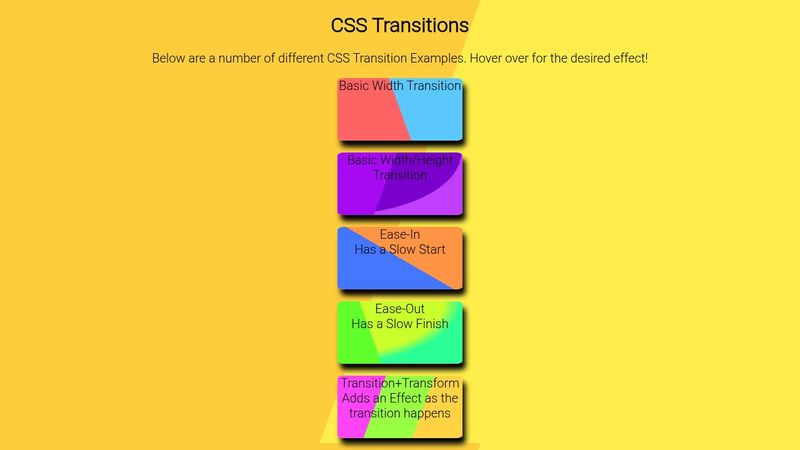 CSS Transitions

Below are a number of different CSS Transition Examples. Hover over for the desired effect!

Basic Width Transition

Basic Width/Height Transition

Ease-In
Has a Slow Start

Ease-Out
Has a Slow Finish

Transition+Transform
Adds an Effect as the transition happens